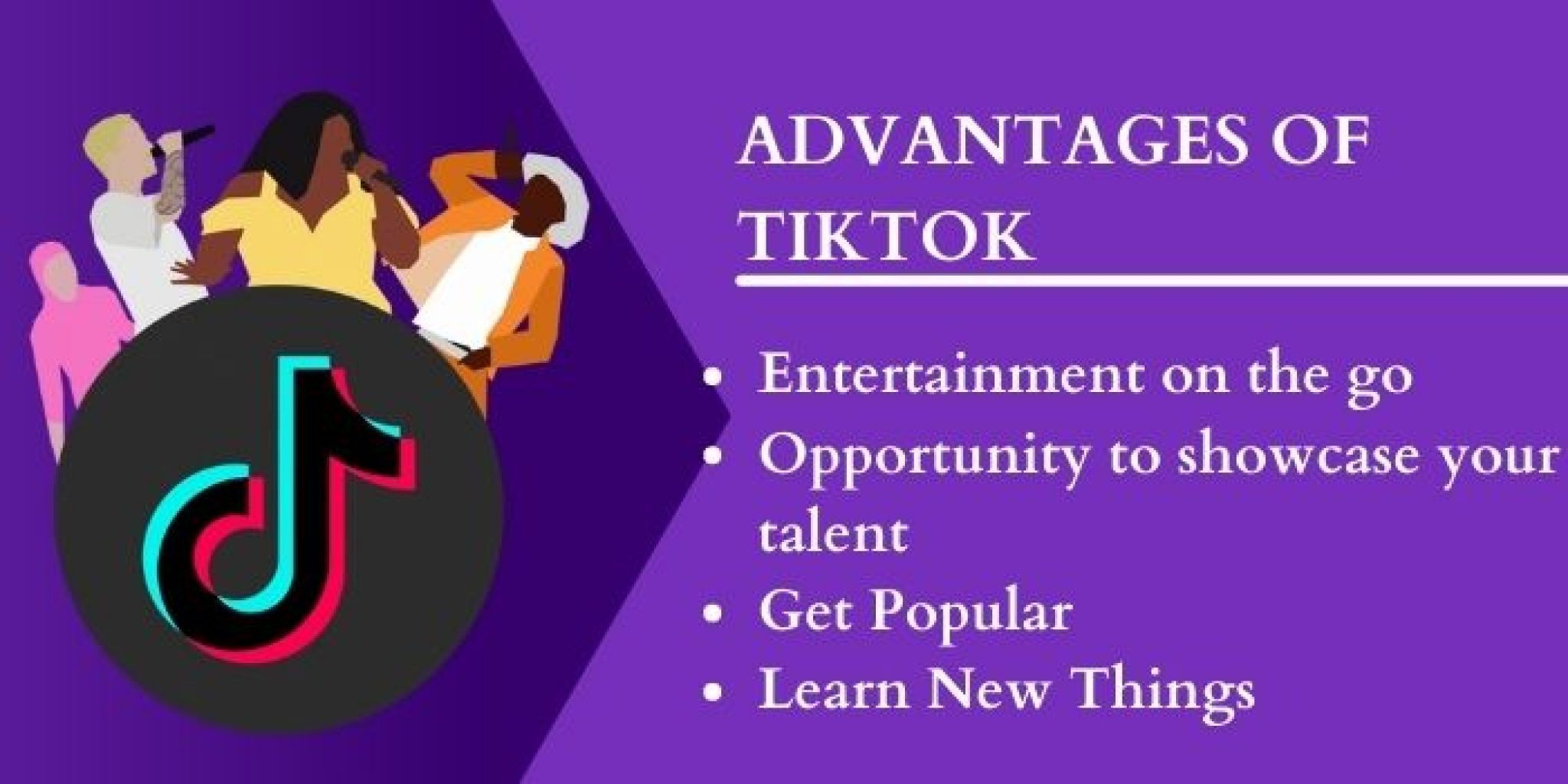 ADVANTAGES OF TIKTOK

- Entertainment on the go
- Opportunity to showcase your talent
- Get Popular
- Learn New Things